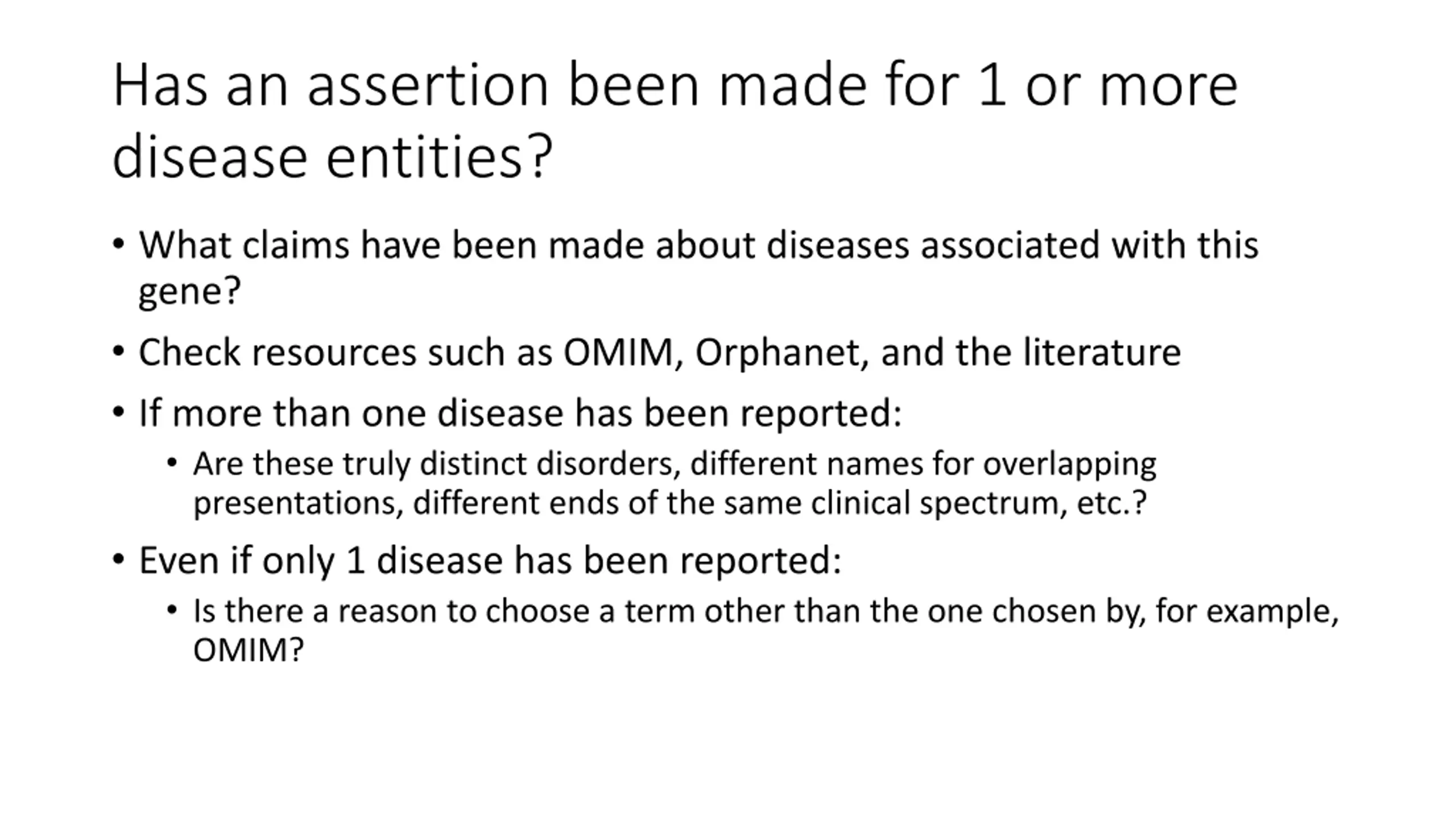 Has an assertion been made for 1 or more disease entities?

• What claims have been made about diseases associated with this gene?

• Check resources such as OMIM, Orphanet, and the literature

• If more than one disease has been reported:

  • Are these truly distinct disorders, different names for overlapping presentations, different ends of the same clinical spectrum, etc.?

• Even if only 1 disease has been reported:

  • Is there a reason to choose a term other than the one chosen by, for example, OMIM?